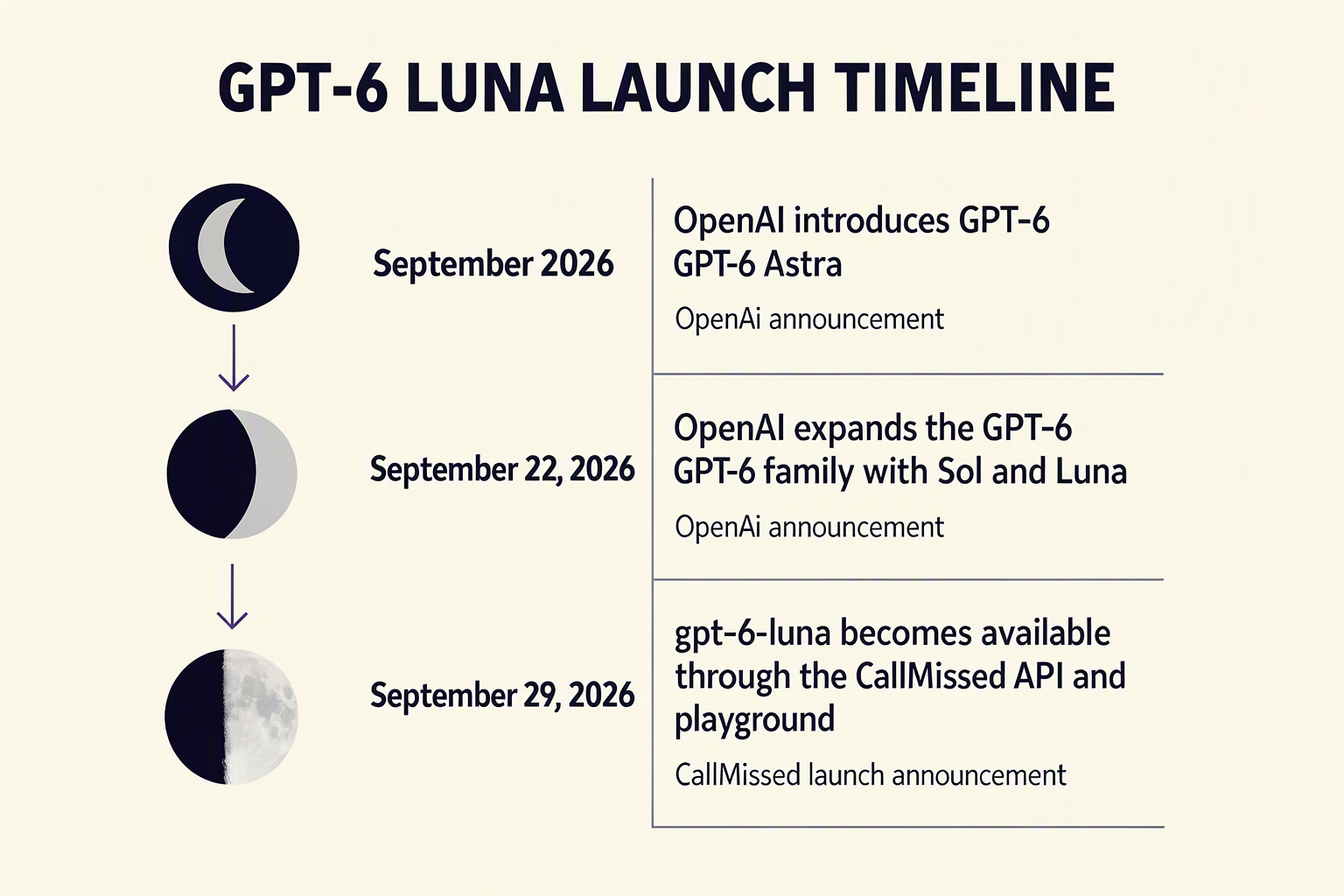 GPT-6 LUNA LAUNCH TIMELINE

September 2026

OpenAI introduces GPT-6
GPT-6 Astra

OpenAi announcement

September 22, 2026

OpenAI expands the GPT-6
GPT-6 family with Sol and Luna

OpenAi announcement

September 29, 2026

gpt-6-luna becomes available through the CallMissed API and playground

CallMissed launch announcement